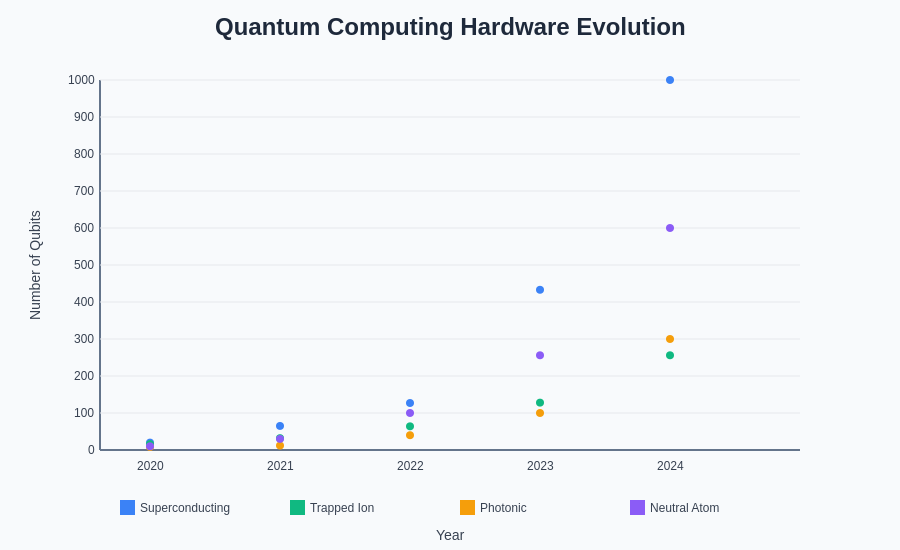 Quantum Computing Hardware Evolution

Number of Qubits

1000
900
800
700
600
500
400
300
200
100
0

2020
2021
2022
2023
2024

Superconducting
Trapped Ion
Photonic
Neutral Atom

Year